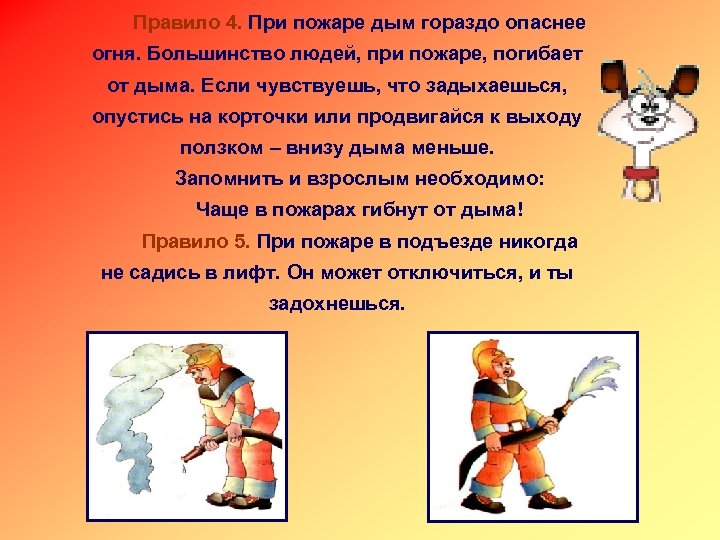 Правило 4. При пожаре дым гораздо опаснее огня. Большинство людей, при пожаре, погибает от дыма. Если чувствуешь, что задыхаешься, опустись на корточки или продвигайся к выходу ползком – внизу дыма меньше.

Запомнить и взрослым необходимо:
Чаще в пожарах гибнут от дыма!

Правило 5. При пожаре в подъезде никогда не садись в лифт. Он может отключиться, и ты задохнешься.